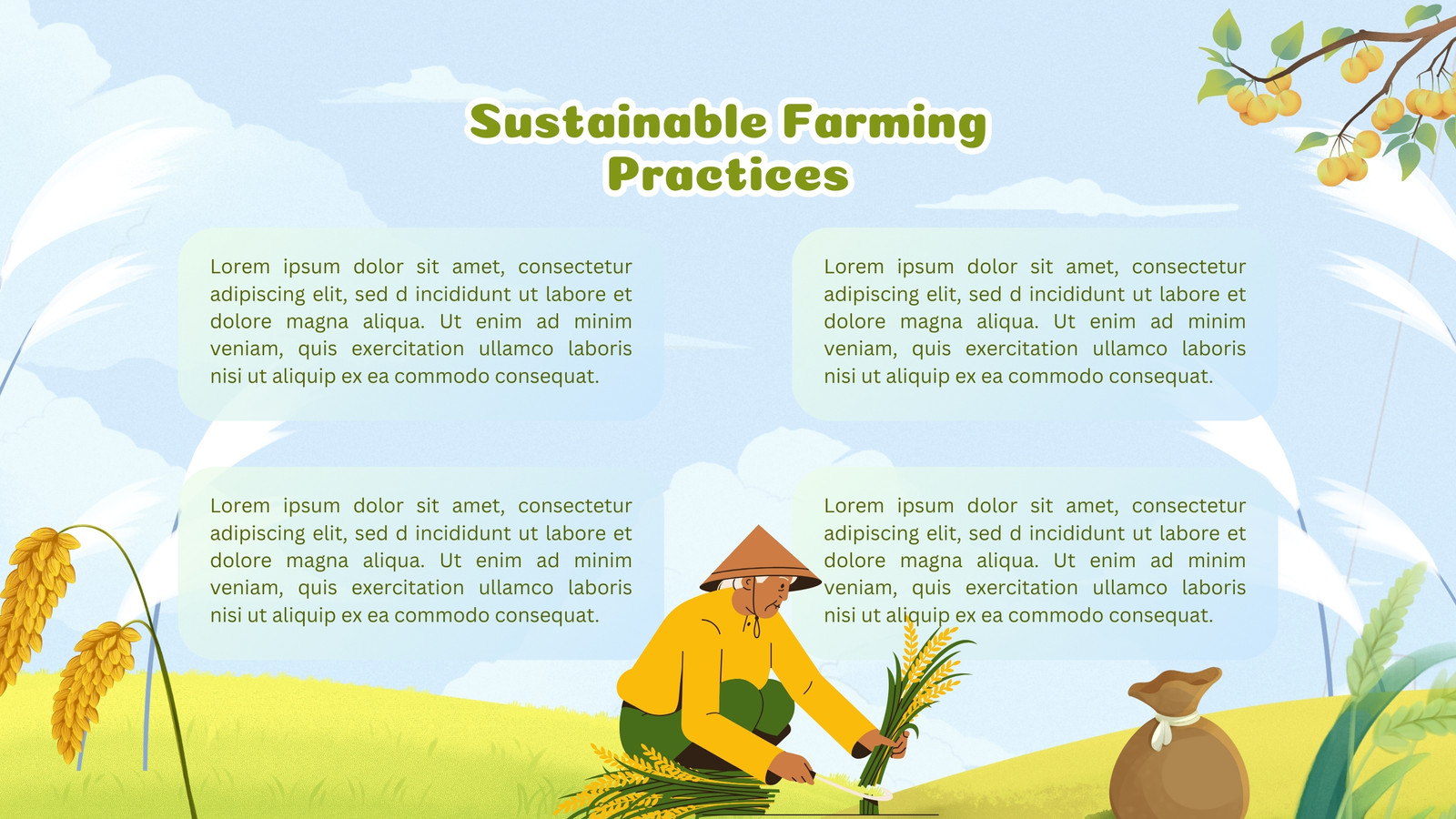 Sustainable Farming Practices

Lorem ipsum dolor sit amet, consectetur adipiscing elit, sed d incididunt ut labore et dolore magna aliqua. Ut enim ad minim veniam, quis exercitation ullamco laboris nisi ut aliquip ex ea commodo consequat.

Lorem ipsum dolor sit amet, consectetur adipiscing elit, sed d incididunt ut labore et dolore magna aliqua. Ut enim ad minim veniam, quis exercitation ullamco laboris nisi ut aliquip ex ea commodo consequat.

Lorem ipsum dolor sit amet, consectetur adipiscing elit, sed d incididunt ut labore et dolore magna aliqua. Ut enim ad minim veniam, quis exercitation ullamco laboris nisi ut aliquip ex ea commodo consequat.

Lorem ipsum dolor sit amet, consectetur adipiscing elit, sed d incididunt ut labore et dolore magna aliqua. Ut enim ad minim veniam, quis exercitation ullamco laboris nisi ut aliquip ex ea commodo consequat.